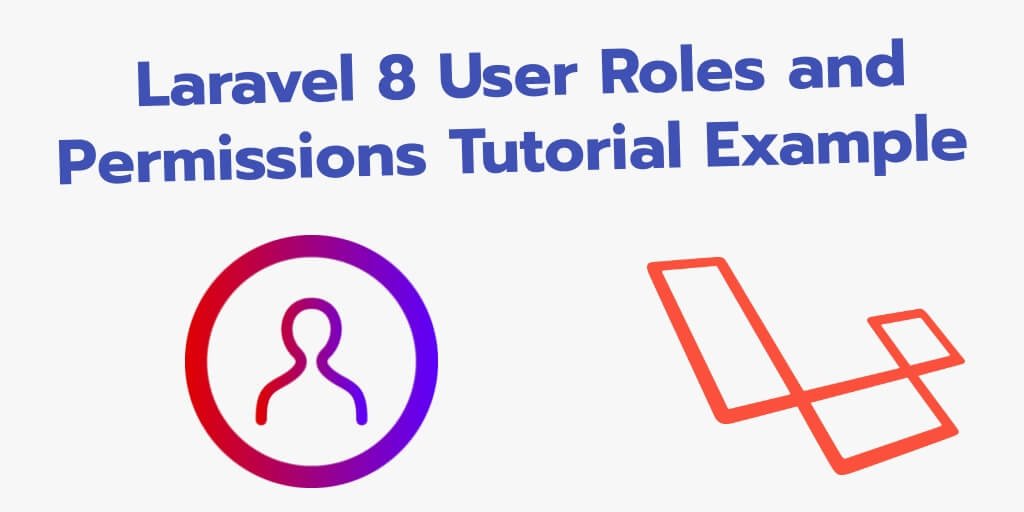 Laravel 8 User Roles and Permissions Tutorial Example